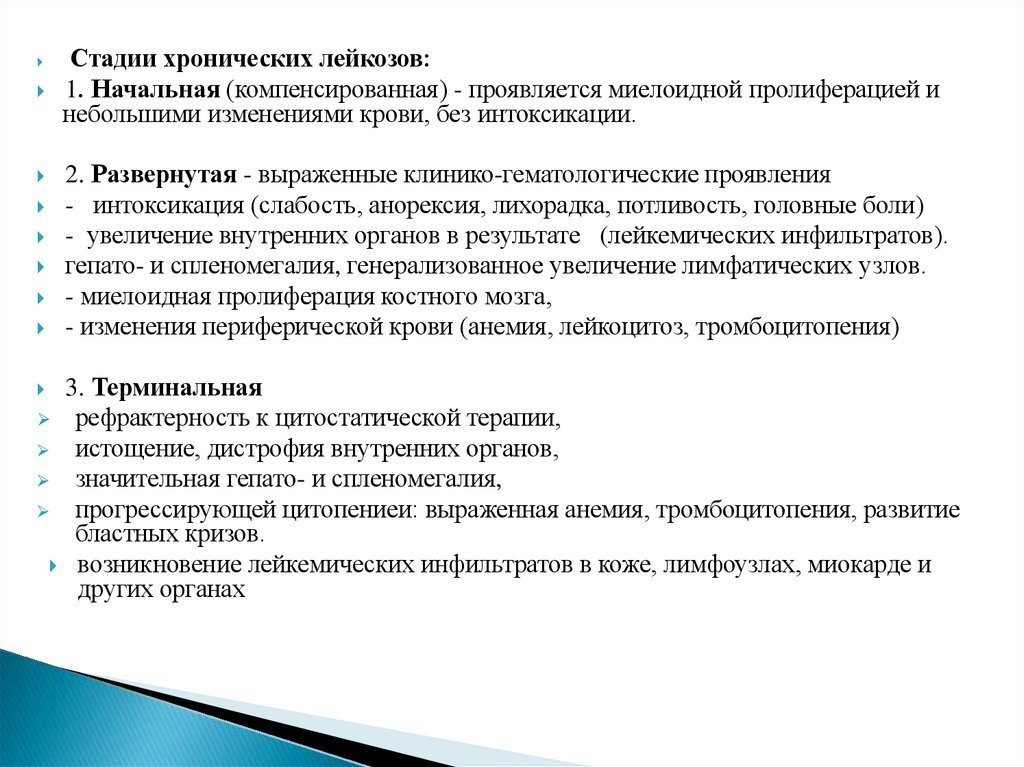 Стадии хронических лейкозов:

1. Начальная (компенсированная) - проявляется миелоидной пролиферацией и небольшими изменениями крови, без интоксикации.

2. Развернутая - выраженные клинико-гематологические проявления

- интоксикация (слабость, анорексия, лихорадка, потливость, головные боли)

- увеличение внутренних органов в результате (лейкемических инфильтратов).

гепато- и спленомегалия, генерализованное увеличение лимфатических узлов.

- миелоидная пролиферация костного мозга,

- изменения периферической крови (анемия, лейкоцитоз, тромбоцитопения)

3. Терминальная

рефрактерность к цитостатической терапии,

истощение, дистрофия внутренних органов,

значительная гепато- и спленомегалия,

прогрессирующей цитопениеи: выраженная анемия, тромбоцитопения, развитие бластных кризов.

возникновение лейкемических инфильтратов в коже, лимфоузлах, миокарде и других органах